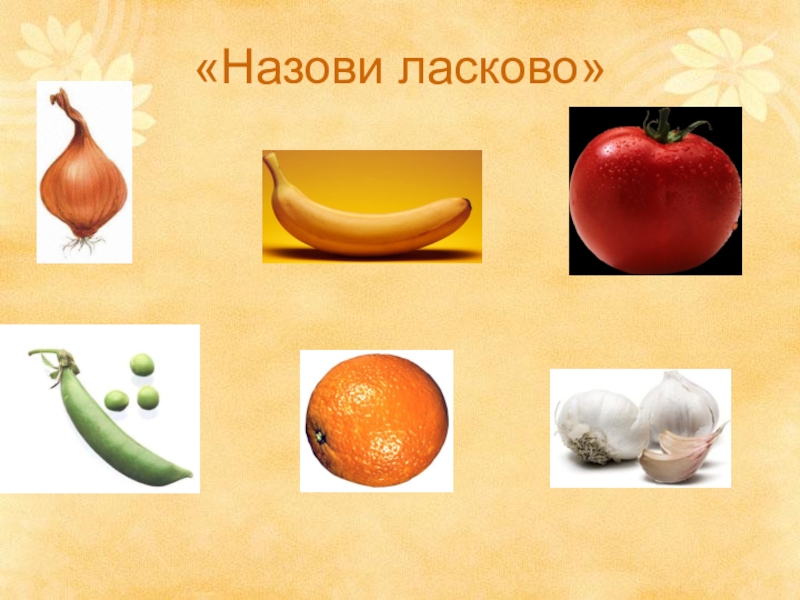 «Назови ласково»